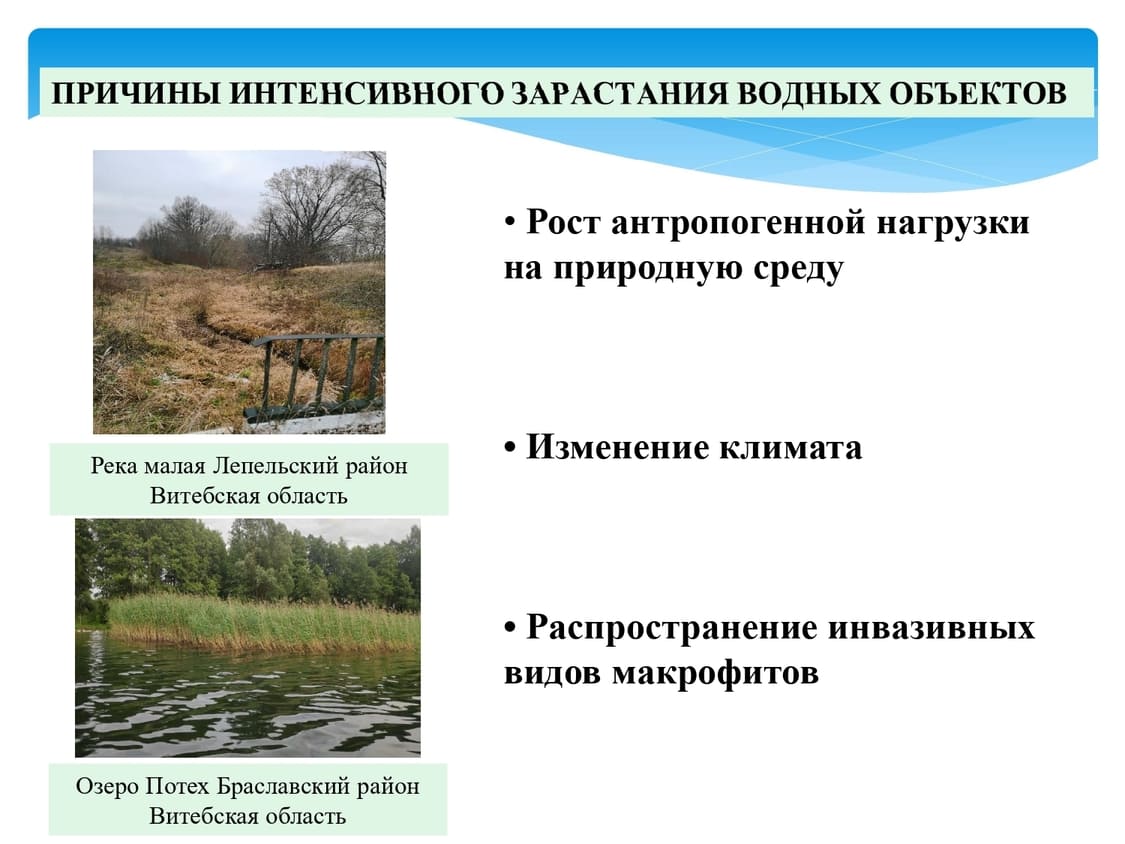 ПРИЧИНЫ ИНТЕНСИВНОГО ЗАРАСТАНИЯ ВОДНЫХ ОБЪЕКТОВ

Река малая Лепельский район
Витебская область

Озеро Потех Браславский район
Витебская область

• Рост антропогенной нагрузки на природную среду

• Изменение климата

• Распространение инвазивных видов макрофитов